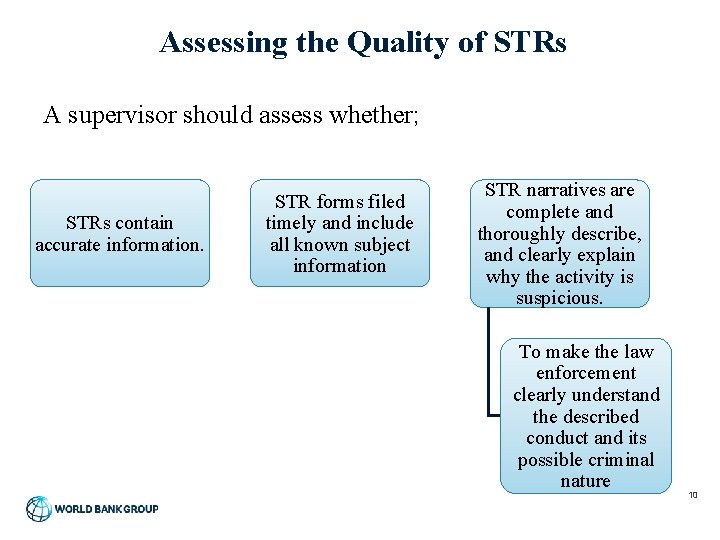 Assessing the Quality of STRs

A supervisor should assess whether;

STRs contain accurate information.

STR forms filed timely and include all known subject information

STR narratives are complete and thoroughly describe, and clearly explain why the activity is suspicious.

To make the law enforcement clearly understand the described conduct and its possible criminal nature

10

WORLD BANK GROUP